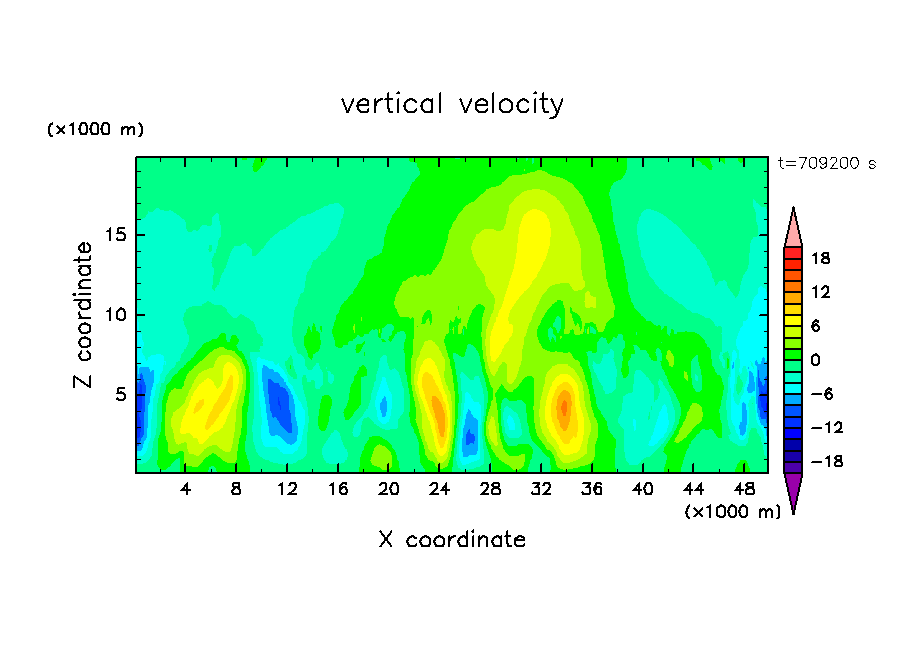 vertical velocity

(×1000 m)

t=709200 s

Z coordinate

15
10
5

4 8 12 16 20 24 28 32 36 40 44 48

(×1000 m)

X coordinate

18
12
6
0
−6
−12
−18